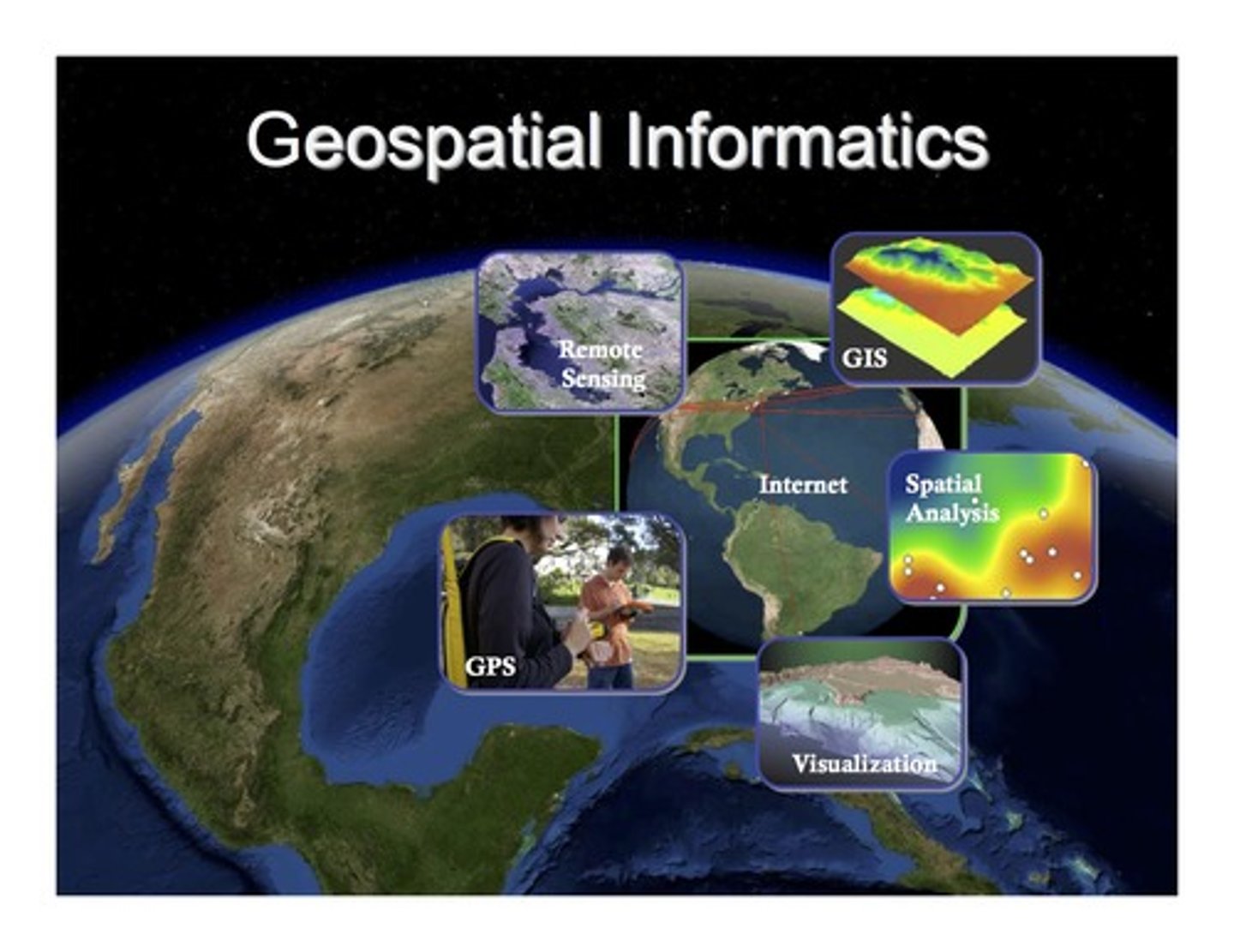 Geospatial Informatics

Remote Sensing

GIS

Internet

Spatial Analysis

GPS

Visualization